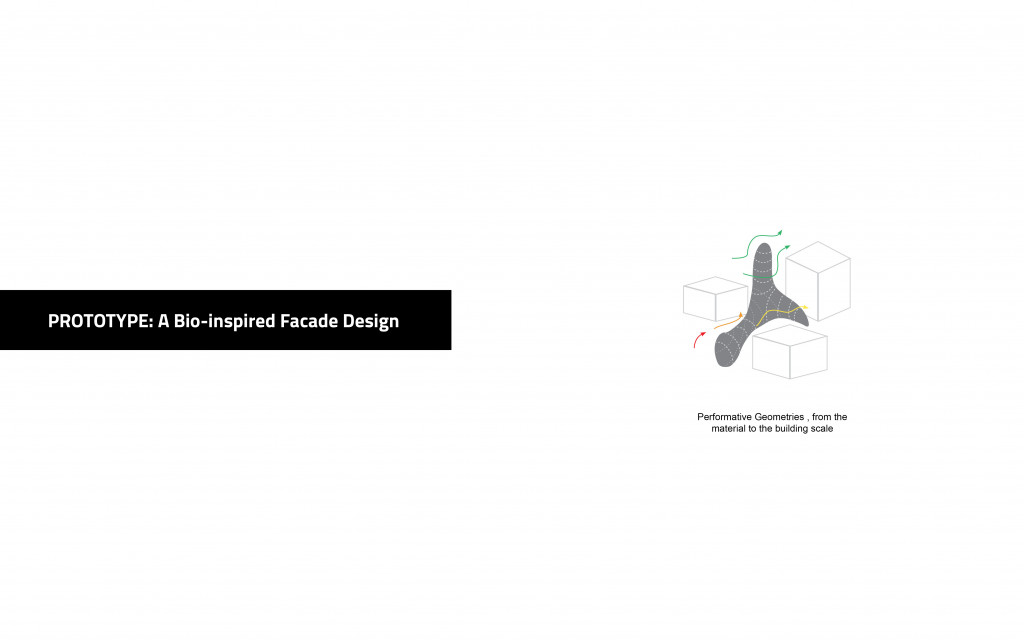 PROTOTYPE: A Bio-inspired Facade Design

Performative Geometries , from the material to the building scale